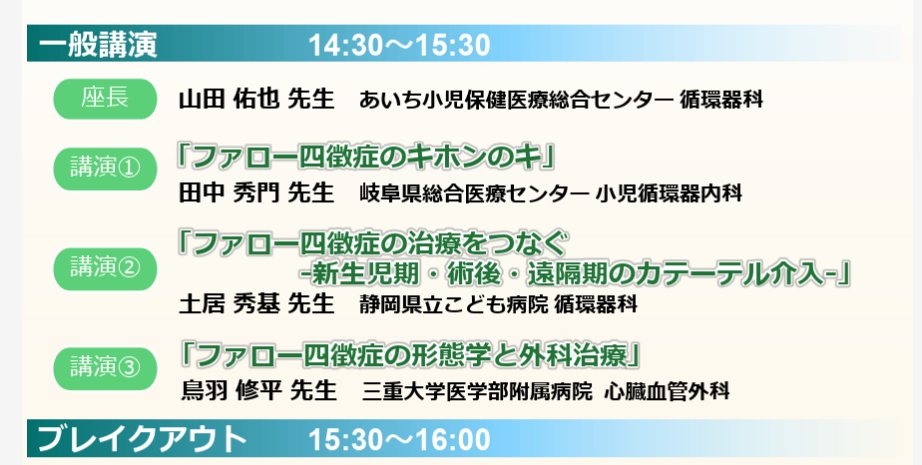 一般講演　14:30～15:30

座長　山田 佑也 先生　あいち小児保健医療総合センター 循環器科

講演①　「ファロー四徴症のキホンのキ」
田中 秀門 先生　岐阜県総合医療センター 小児循環器内科

講演②　「ファロー四徴症の治療をつなぐ -新生児期・術後・遠隔期のカテーテル介入-」
土居 秀基 先生　静岡県立こども病院 循環器科

講演③　「ファロー四徴症の形態学と外科治療」
鳥羽 修平 先生　三重大学医学部附属病院 心臓血管外科

ブレイクアウト　15:30～16:00